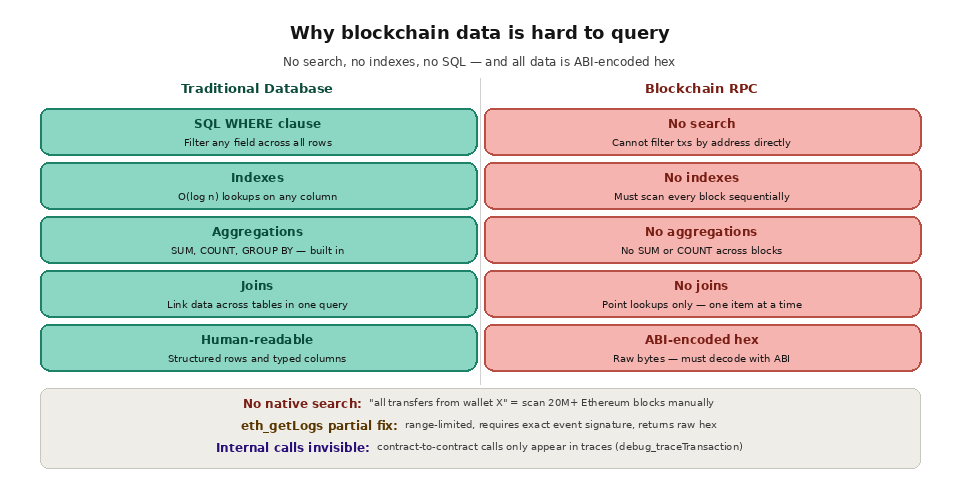 Why blockchain data is hard to query

No search, no indexes, no SQL — and all data is ABI-encoded hex

Traditional Database

SQL WHERE clause
Filter any field across all rows

Indexes
O(log n) lookups on any column

Aggregations
SUM, COUNT, GROUP BY — built in

Joins
Link data across tables in one query

Human-readable
Structured rows and typed columns

Blockchain RPC

No search
Cannot filter txs by address directly

No indexes
Must scan every block sequentially

No aggregations
No SUM or COUNT across blocks

No joins
Point lookups only — one item at a time

ABI-encoded hex
Raw bytes — must decode with ABI

No native search: "all transfers from wallet X" = scan 20M+ Ethereum blocks manually

eth_getLogs partial fix: range-limited, requires exact event signature, returns raw hex

Internal calls invisible: contract-to-contract calls only appear in traces (debug_traceTransaction)